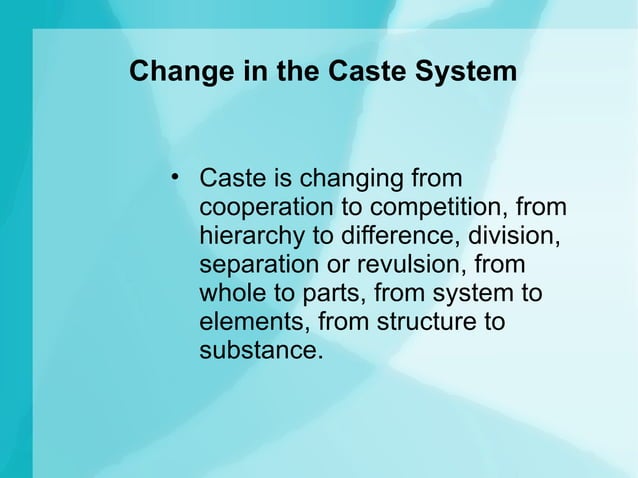 Change in the Caste System

• Caste is changing from cooperation to competition, from hierarchy to difference, division, separation or revulsion, from whole to parts, from system to elements, from structure to substance.